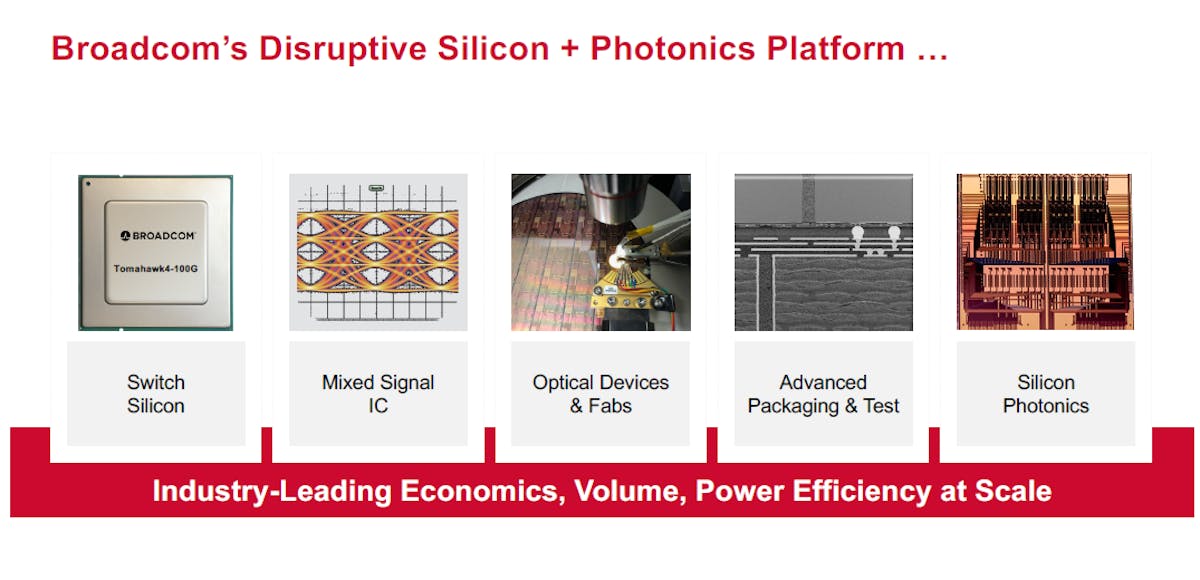 Broadcom's Disruptive Silicon + Photonics Platform …

BROADCOM

Tomahawk4-100G

Switch Silicon

Mixed Signal IC

Optical Devices & Fabs

Advanced Packaging & Test

Silicon Photonics

Industry-Leading Economics, Volume, Power Efficiency at Scale